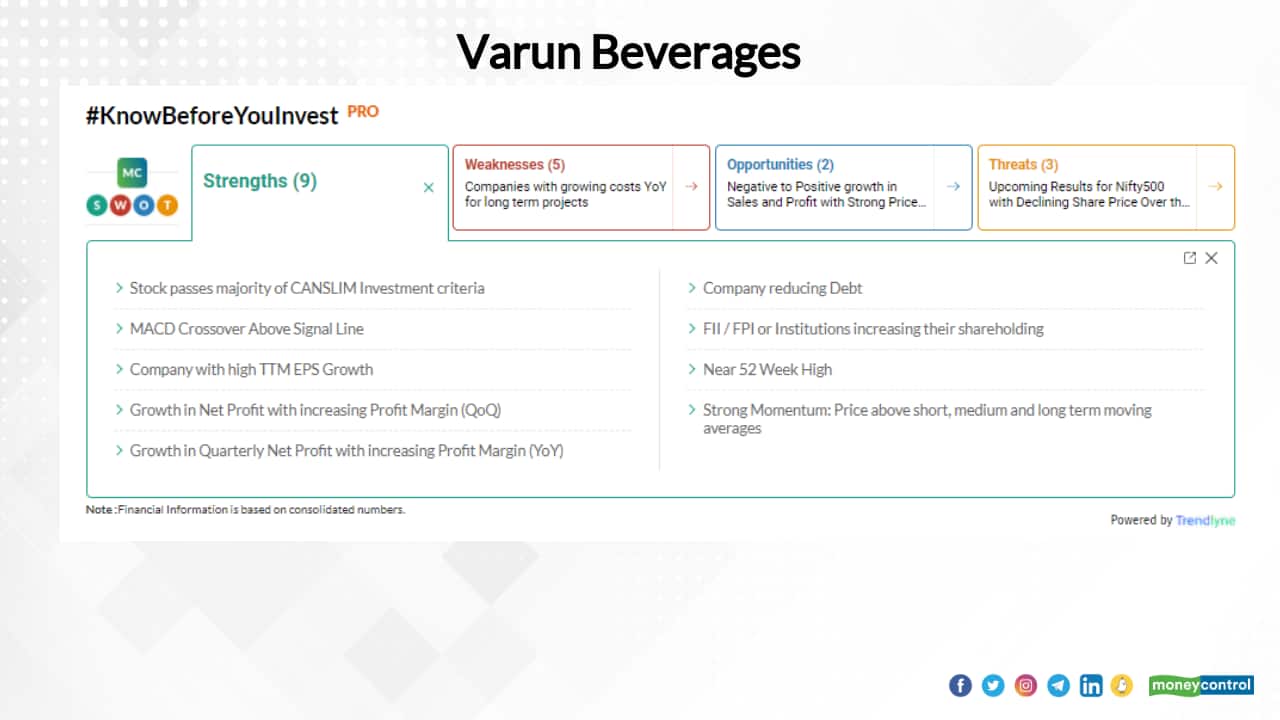 Varun Beverages

#KnowBeforeYouInvest PRO

MC
S W O T

Strengths (9)

Weaknesses (5)
Companies with growing costs YoY for long term projects

Opportunities (2)
Negative to Positive growth in Sales and Profit with Strong Price...

Threats (3)
Upcoming Results for Nifty500 with Declining Share Price Over th...

Stock passes majority of CANSLIM Investment criteria

MACD Crossover Above Signal Line

Company with high TTM EPS Growth

Growth in Net Profit with increasing Profit Margin (QoQ)

Growth in Quarterly Net Profit with increasing Profit Margin (YoY)

Company reducing Debt

FII / FPI or Institutions increasing their shareholding

Near 52 Week High

Strong Momentum: Price above short, medium and long term moving averages

Note :Financial Information is based on consolidated numbers.

Powered by Trendlyne

moneycontrol